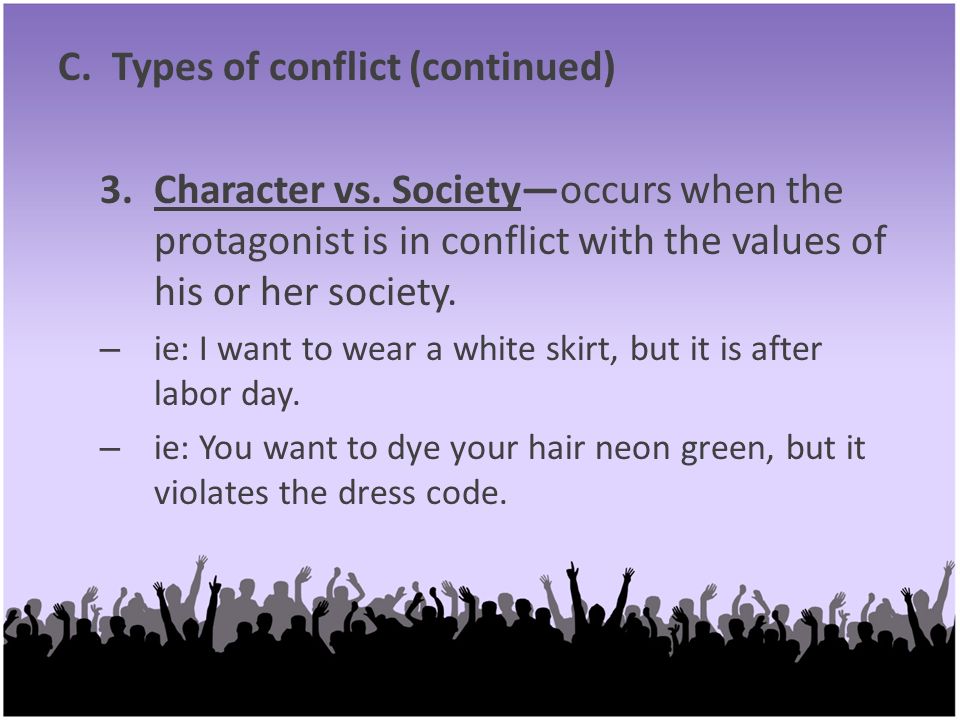 C. Types of conflict (continued)

3. Character vs. Society—occurs when the protagonist is in conflict with the values of his or her society.

– ie: I want to wear a white skirt, but it is after labor day.

– ie: You want to dye your hair neon green, but it violates the dress code.